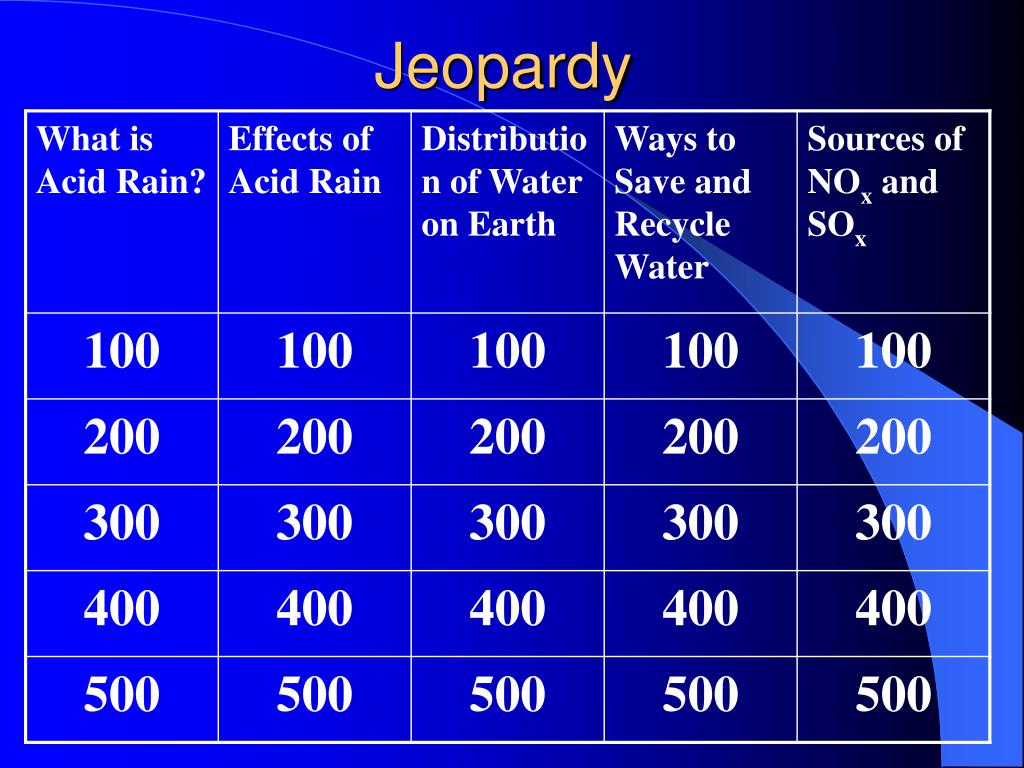 Jeopardy

| What is Acid Rain? | Effects of Acid Rain | Distribution of Water on Earth | Ways to Save and Recycle Water | Sources of $NO_x$ and $SO_x$ |
|---|---|---|---|---|
| 100 | 100 | 100 | 100 | 100 |
| 200 | 200 | 200 | 200 | 200 |
| 300 | 300 | 300 | 300 | 300 |
| 400 | 400 | 400 | 400 | 400 |
| 500 | 500 | 500 | 500 | 500 |